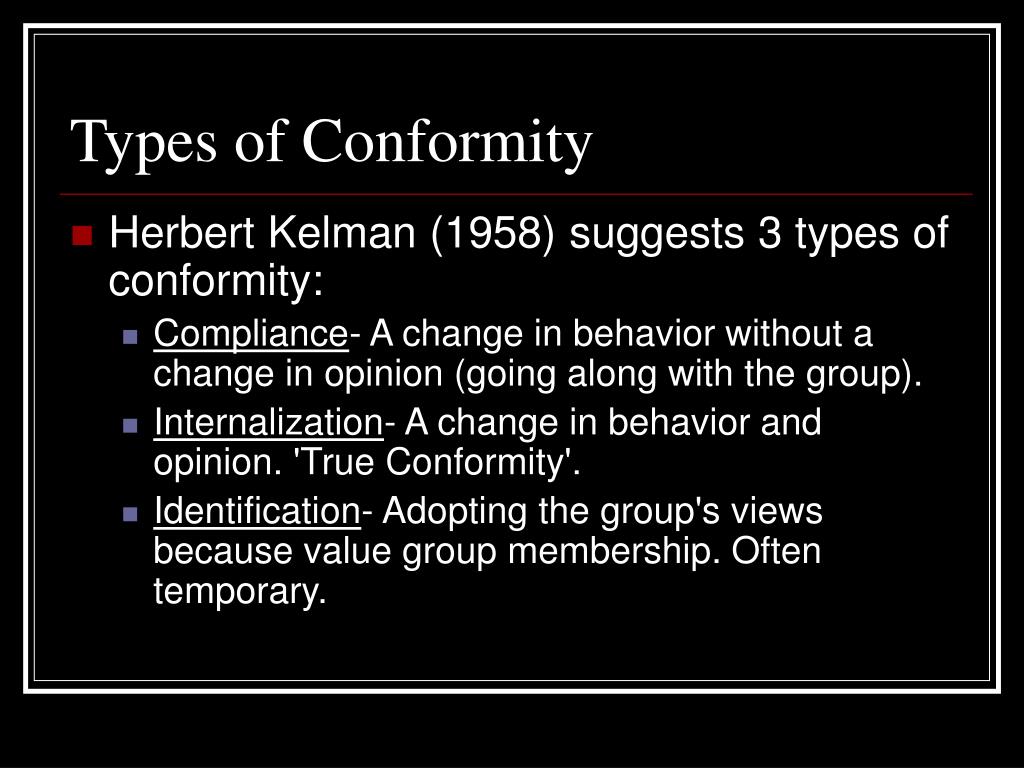 Types of Conformity

Herbert Kelman (1958) suggests 3 types of conformity:

Compliance- A change in behavior without a change in opinion (going along with the group).

Internalization- A change in behavior and opinion. 'True Conformity'.

Identification- Adopting the group's views because value group membership. Often temporary.